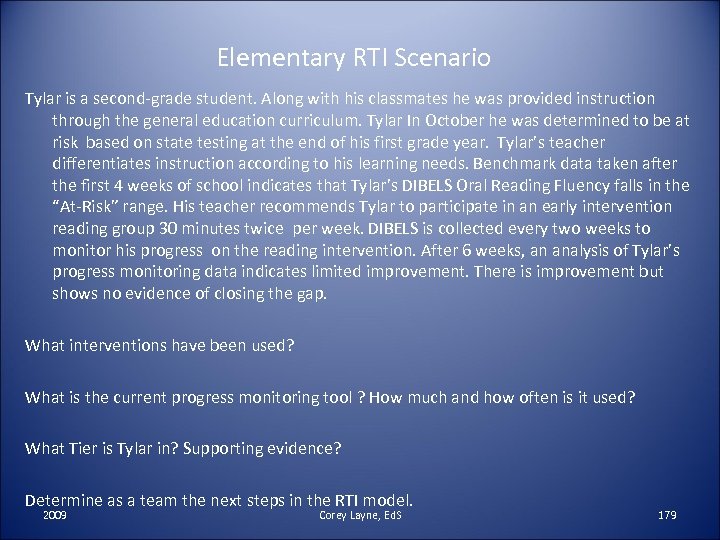 Elementary RTI Scenario

Tylar is a second-grade student. Along with his classmates he was provided instruction through the general education curriculum. Tylar In October he was determined to be at risk based on state testing at the end of his first grade year. Tylar's teacher differentiates instruction according to his learning needs. Benchmark data taken after the first 4 weeks of school indicates that Tylar's DIBELS Oral Reading Fluency falls in the "At-Risk" range. His teacher recommends Tylar to participate in an early intervention reading group 30 minutes twice per week. DIBELS is collected every two weeks to monitor his progress on the reading intervention. After 6 weeks, an analysis of Tylar's progress monitoring data indicates limited improvement. There is improvement but shows no evidence of closing the gap.

What interventions have been used?

What is the current progress monitoring tool ? How much and how often is it used?

What Tier is Tylar in? Supporting evidence?

Determine as a team the next steps in the RTI model.

2009

Corey Layne, EdS

179